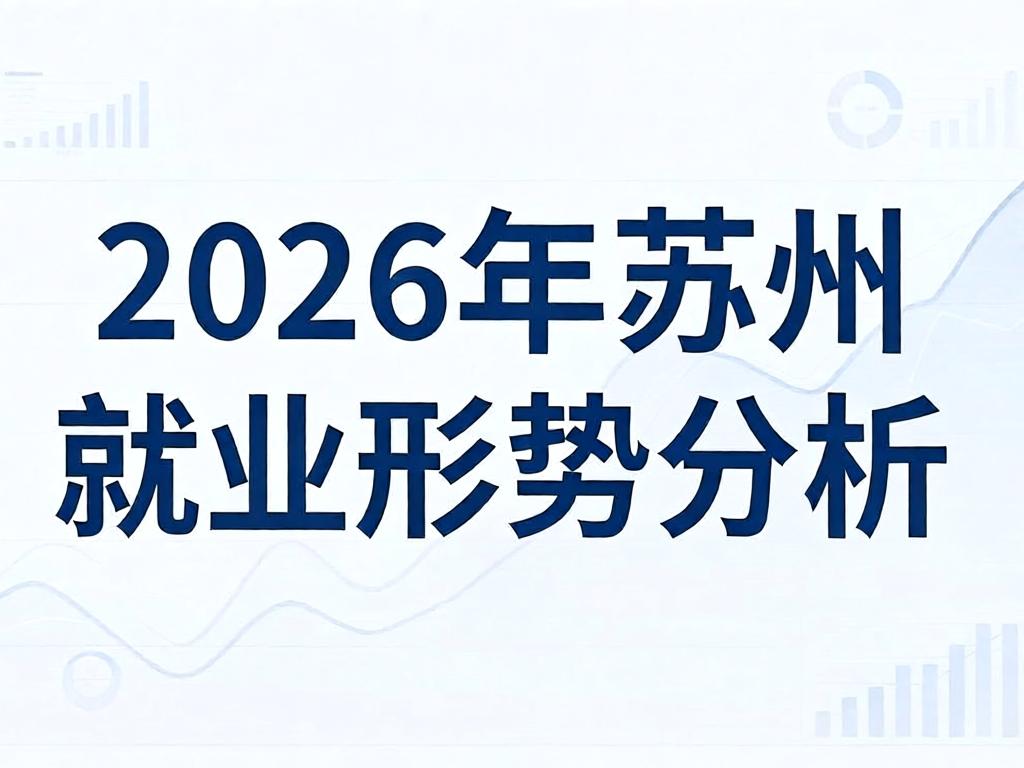 2026年苏州
就业形势分析